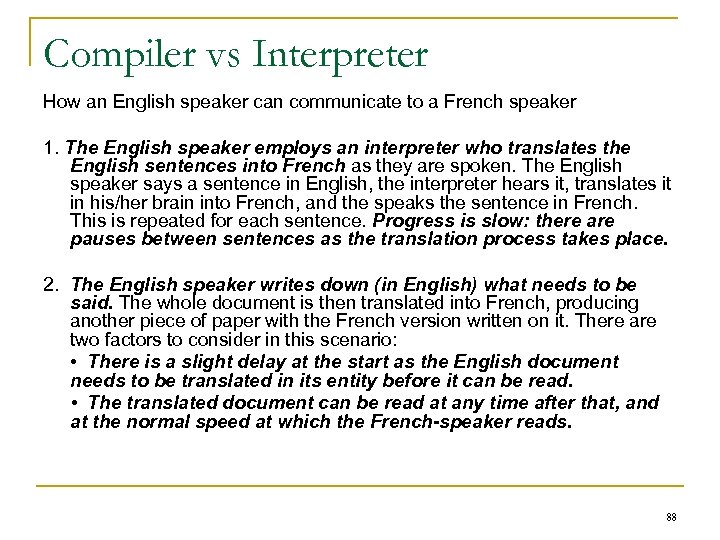 Compiler vs Interpreter

How an English speaker can communicate to a French speaker

1. The English speaker employs an interpreter who translates the English sentences into French as they are spoken. The English speaker says a sentence in English, the interpreter hears it, translates it in his/her brain into French, and the speaks the sentence in French. This is repeated for each sentence. Progress is slow: there are pauses between sentences as the translation process takes place.

2. The English speaker writes down (in English) what needs to be said. The whole document is then translated into French, producing another piece of paper with the French version written on it. There are two factors to consider in this scenario:

• There is a slight delay at the start as the English document needs to be translated in its entity before it can be read.

• The translated document can be read at any time after that, and at the normal speed at which the French-speaker reads.

88